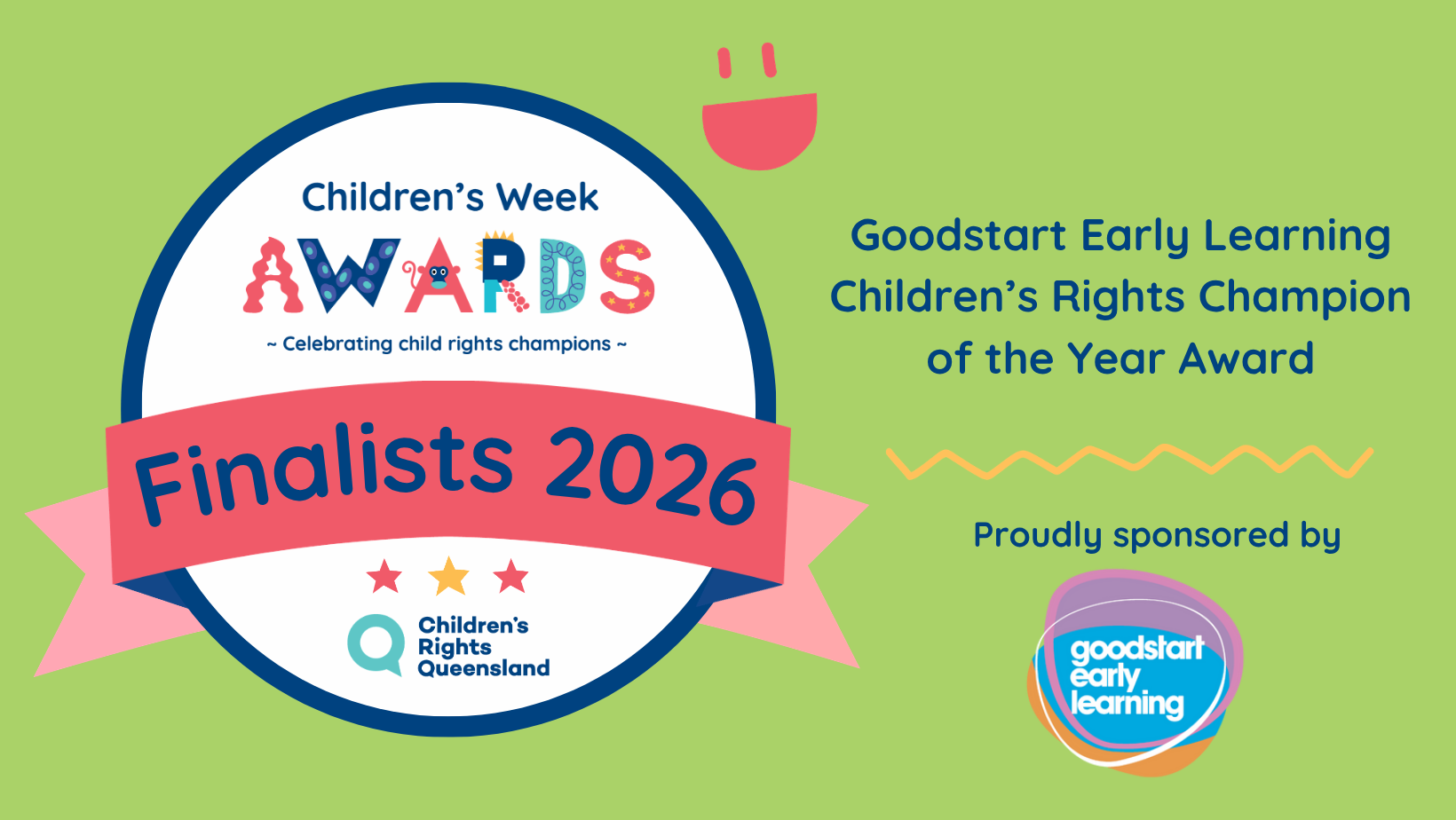 Children's Week
AWARDS
~ Celebrating child rights champions ~

Finalists 2026

Children's Rights Queensland

Goodstart Early Learning Children's Rights Champion of the Year Award

Proudly sponsored by

goodstart early learning